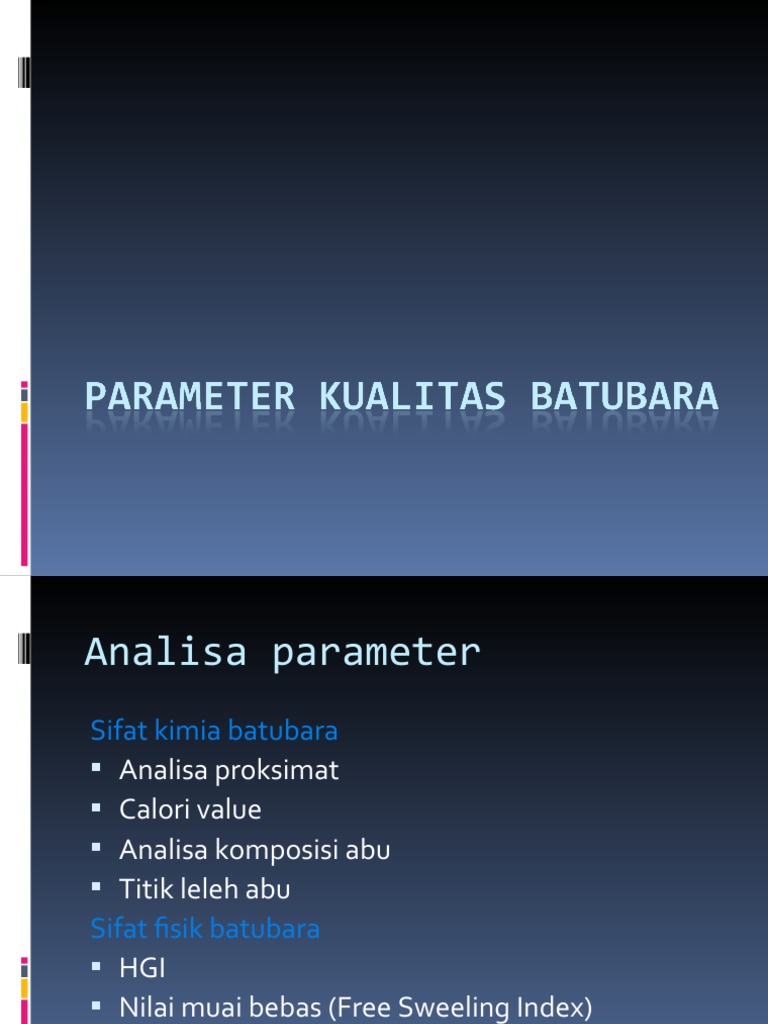 PARAMETER KUALITAS BATUBARA

Analisa parameter

Sifat kimia batubara
▪ Analisa proksimat
▪ Calori value
▪ Analisa komposisi abu
▪ Titik leleh abu
Sifat fisik batubara
▪ HGI
▪ Nilai muai bebas (Free Sweeling Index)